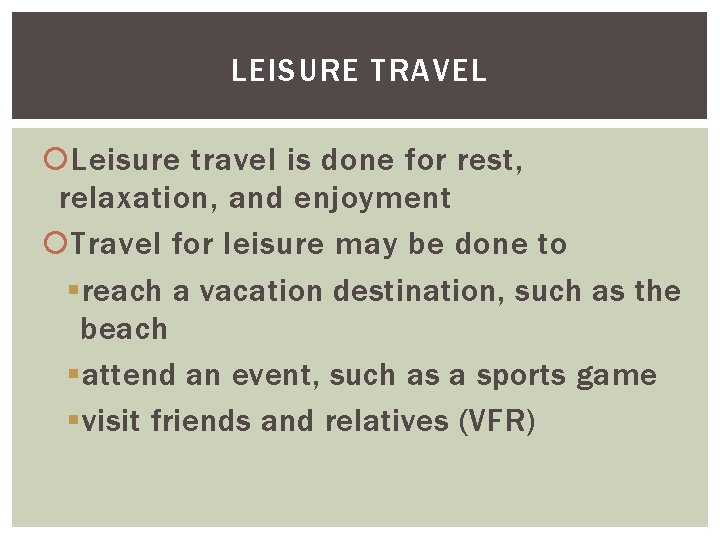 LEISURE TRAVEL

Leisure travel is done for rest, relaxation, and enjoyment

Travel for leisure may be done to

reach a vacation destination, such as the beach

attend an event, such as a sports game

visit friends and relatives (VFR)